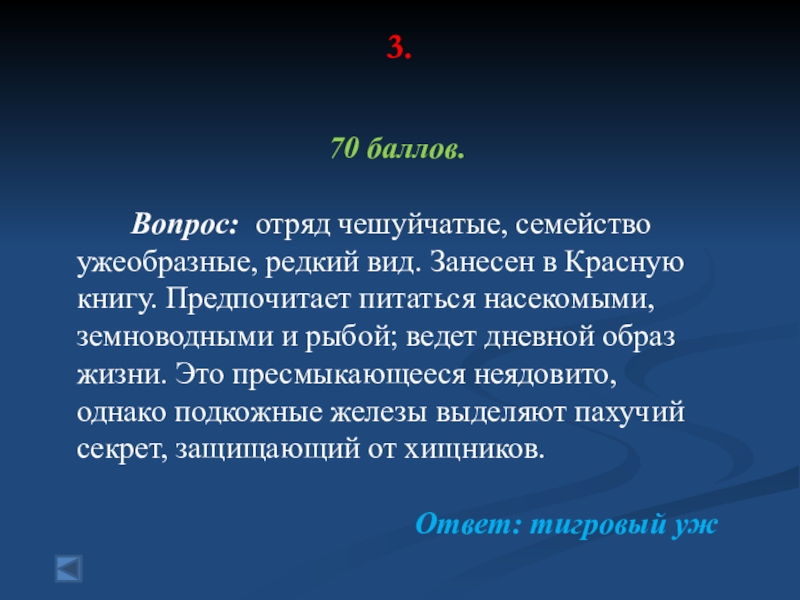 3.

70 баллов.

Вопрос: отряд чешуйчатые, семейство ужеобразные, редкий вид. Занесен в Красную книгу. Предпочитает питаться насекомыми, земноводными и рыбой; ведет дневной образ жизни. Это пресмыкающееся неядовито, однако подкожные железы выделяют пахучий секрет, защищающий от хищников.

Ответ: тигровый уж